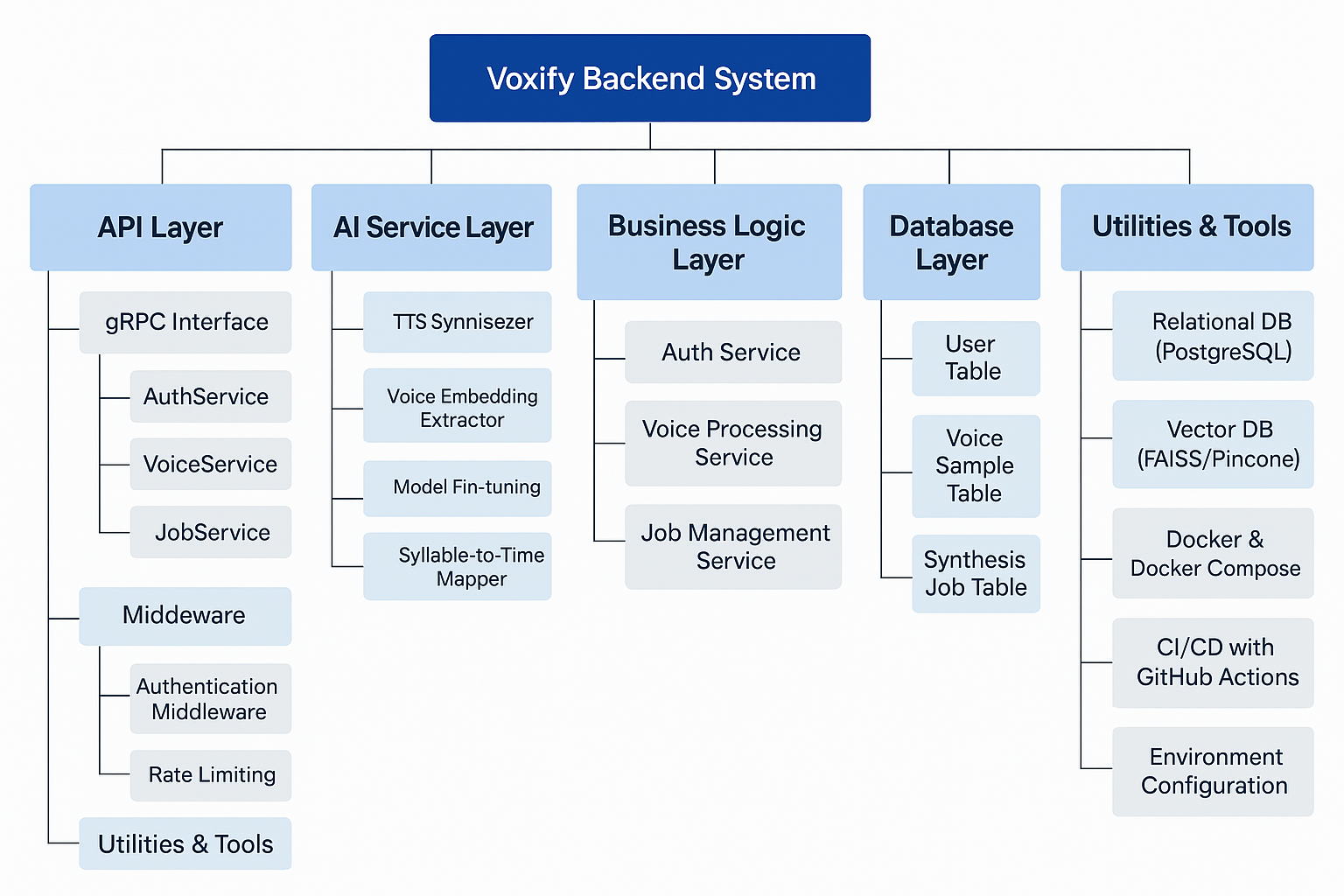 Voxify Backend System

API Layer

gRPC Interface

AuthService

VoiceService

JobService

Middeware

Authentication Middleware

Rate Limiting

Utilities & Tools

AI Service Layer

TTS Synnisezer

Voice Embedding Extractor

Model Fin-tuning

Syllable-to-Time Mapper

Business Logic Layer

Auth Service

Voice Processing Service

Job Management Service

Database Layer

User Table

Voice Sample Table

Synthesis Job Table

Utilities & Tools

Relational DB (PostgreSQL)

Vector DB (FAISS/Pincone)

Docker & Docker Compose

CI/CD with GitHub Actions

Environment Configuration